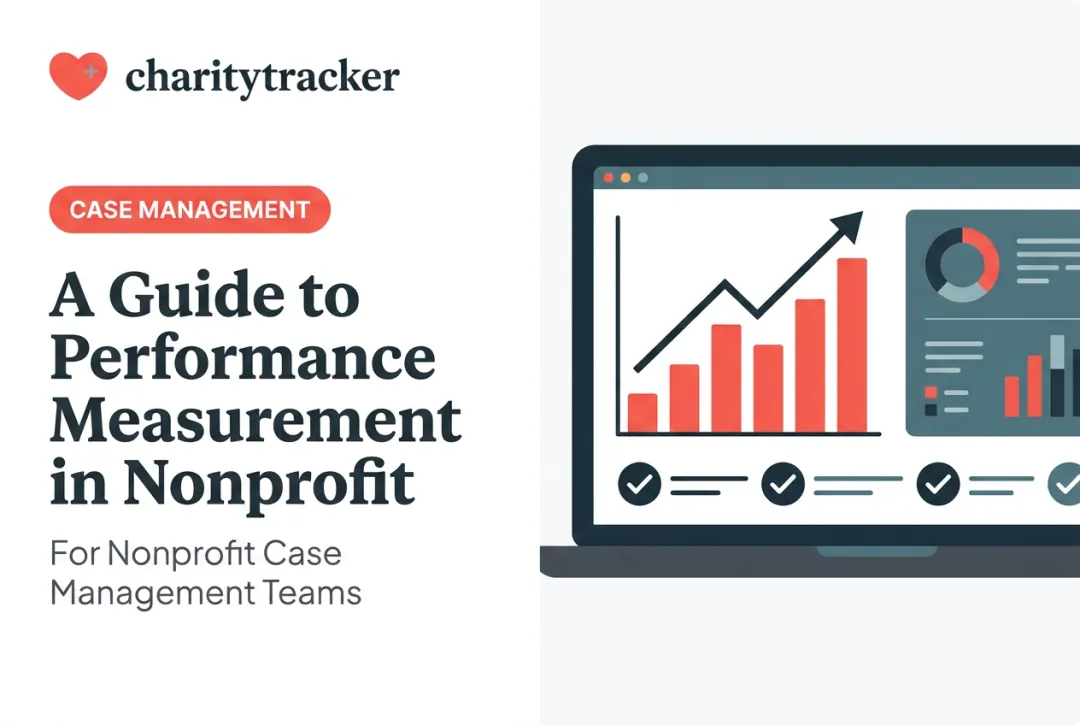 charitytracker

CASE MANAGEMENT

A Guide to Performance Measurement in Nonprofit

For Nonprofit Case Management Teams